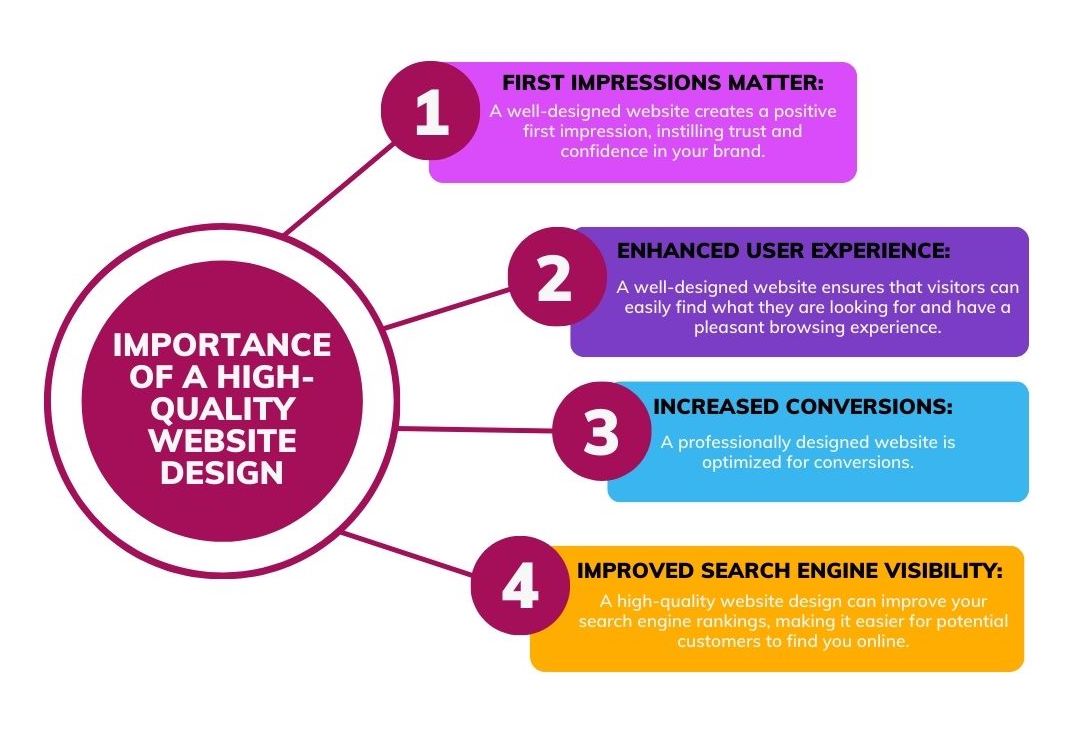 IMPORTANCE OF A HIGH-QUALITY WEBSITE DESIGN

1

FIRST IMPRESSIONS MATTER:

A well-designed website creates a positive first impression, instilling trust and confidence in your brand.

2

ENHANCED USER EXPERIENCE:

A well-designed website ensures that visitors can easily find what they are looking for and have a pleasant browsing experience.

3

INCREASED CONVERSIONS:

A professionally designed website is optimized for conversions.

4

IMPROVED SEARCH ENGINE VISIBILITY:

A high-quality website design can improve your search engine rankings, making it easier for potential customers to find you online.